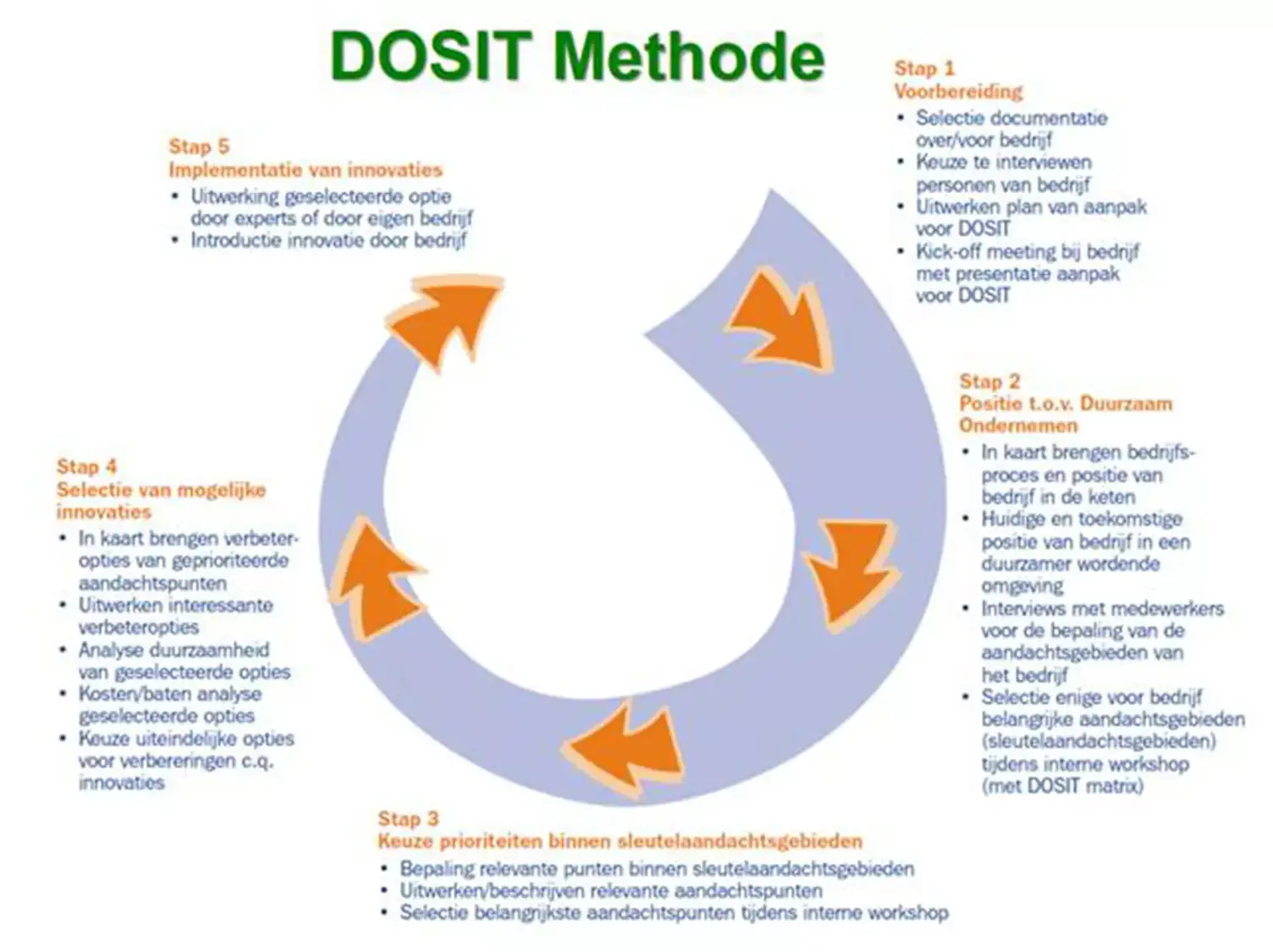 DOSIT Methode

Stap 1
Voorbereiding
• Selectie documentatie over/voor bedrijf
• Keuze te interviewen personen van bedrijf
• Uitwerken plan van aanpak voor DOSIT
• Kick-off meeting bij bedrijf met presentatie aanpak voor DOSIT

Stap 2
Positie t.o.v. Duurzaam Ondernemen
• In kaart brengen bedrijfsproces en positie van bedrijf in de keten
• Huidige en toekomstige positie van bedrijf in een duurzamer wordende omgeving
• Interviews met medewerkers voor de bepaling van de aandachtsgebieden van het bedrijf
• Selectie enige voor bedrijf belangrijke aandachtsgebieden (sleutelaandachtsgebieden) tijdens interne workshop (met DOSIT matrix)

Stap 3
Keuze prioriteiten binnen sleutelaandachtsgebieden
• Bepaling relevante punten binnen sleutelaandachtsgebieden
• Uitwerken/beschrijven relevante aandachtspunten
• Selectie belangrijkste aandachtspunten tijdens interne workshop

Stap 4
Selectie van mogelijke innovaties
• In kaart brengen verbeteropties van geprioriteerde aandachtspunten
• Uitwerken interessante verbeteropties
• Analyse duurzaamheid van geselecteerde opties
• Kosten/baten analyse geselecteerde opties
• Keuze uiteindelijke opties voor verbereringen c.q. innovaties

Stap 5
Implementatie van innovaties
• Uitwerking geselecteerde optie door experts of door eigen bedrijf
• Introductie innovatie door bedrijf